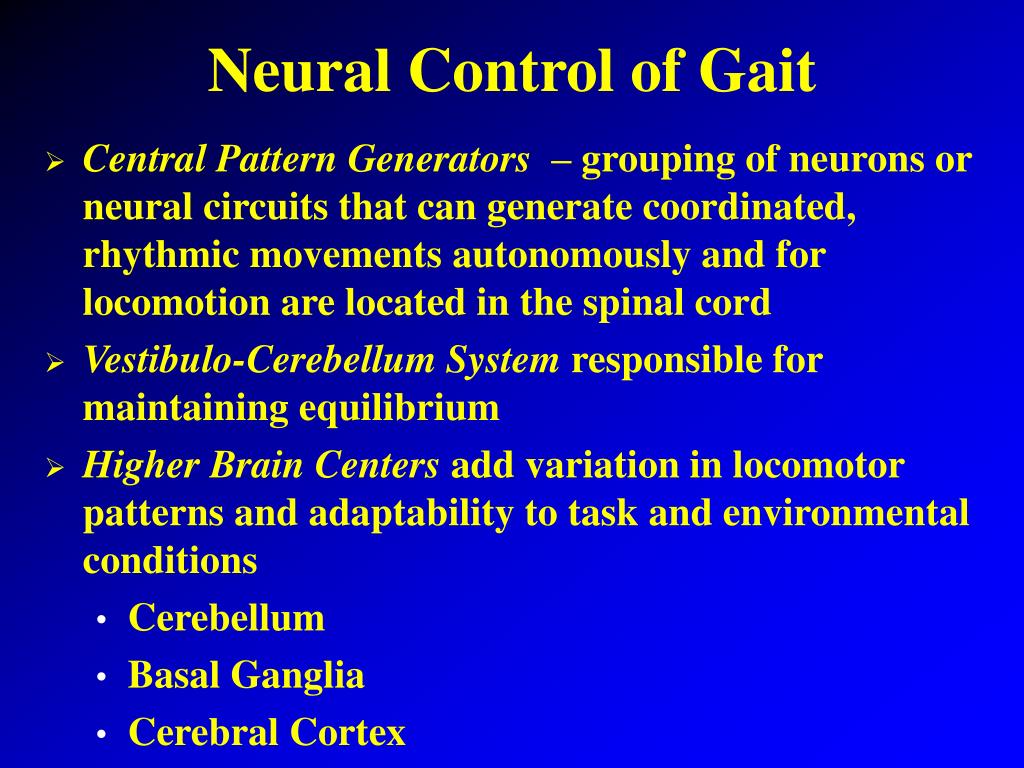 Neural Control of Gait

➢ Central Pattern Generators – grouping of neurons or neural circuits that can generate coordinated, rhythmic movements autonomously and for locomotion are located in the spinal cord

➢ Vestibulo-Cerebellum System responsible for maintaining equilibrium

➢ Higher Brain Centers add variation in locomotor patterns and adaptability to task and environmental conditions

• Cerebellum
• Basal Ganglia
• Cerebral Cortex